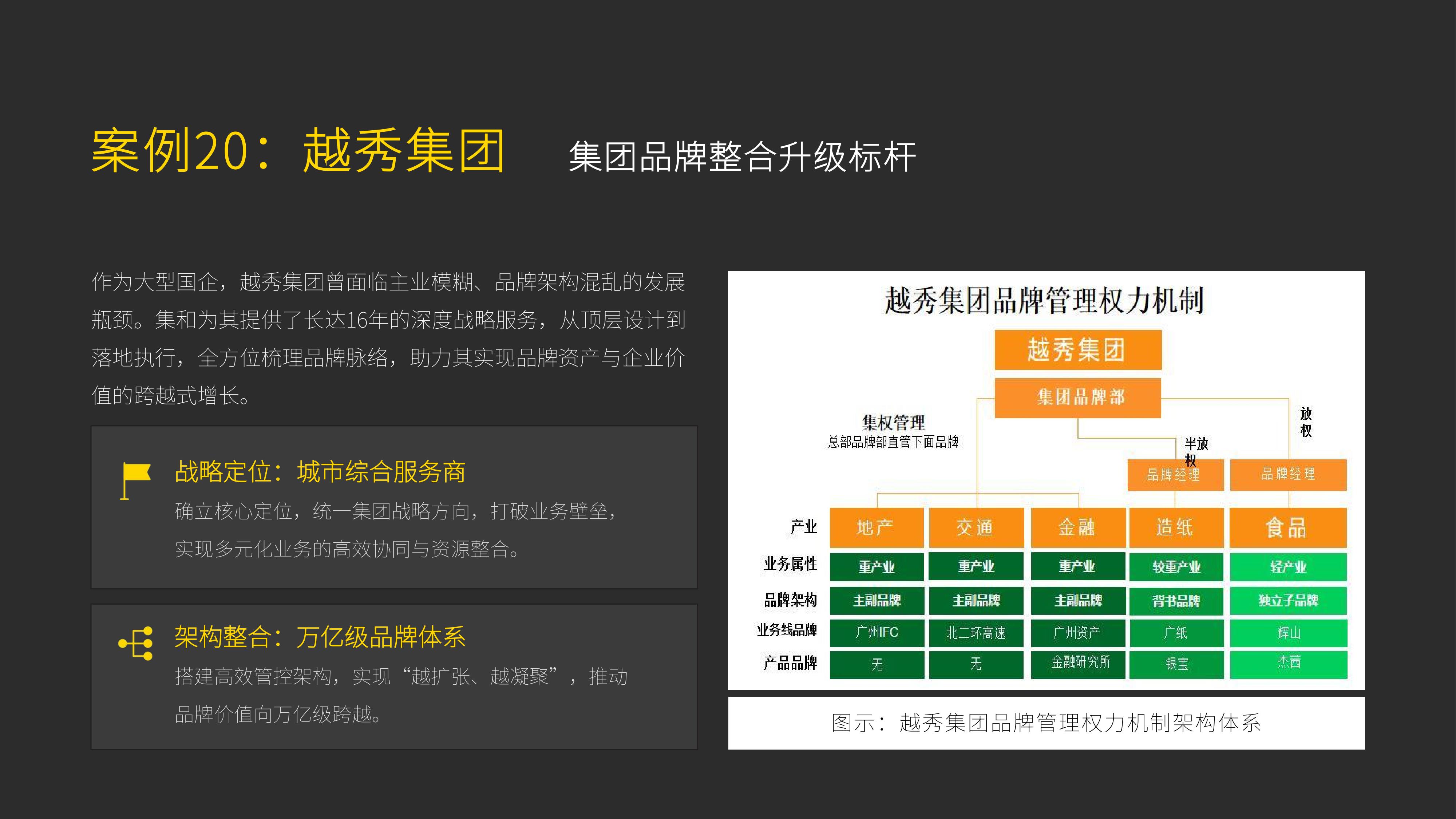 案例20：越秀集团　集团品牌整合升级标杆

作为大型国企，越秀集团曾面临主业模糊、品牌架构混乱的发展瓶颈。集和为其提供了长达16年的深度战略服务，从顶层设计到落地执行，全方位梳理品牌脉络，助力其实现品牌资产与企业价值的跨越式增长。

战略定位：城市综合服务商
确立核心定位，统一集团战略方向，打破业务壁垒，实现多元化业务的高效协同与资源整合。

架构整合：万亿级品牌体系
搭建高效管控架构，实现“越扩张、越凝聚”，推动品牌价值向万亿级跨越。

越秀集团品牌管理权力机制

越秀集团
集团品牌部
集权管理
总部品牌部直管下面品牌
半放权
放权
品牌经理
品牌经理

| 产业 | 地产 | 交通 | 金融 | 造纸 | 食品 |
|---|---|---|---|---|---|
| 业务属性 | 重产业 | 重产业 | 重产业 | 较重产业 | 轻产业 |
| 品牌架构 | 主副品牌 | 主副品牌 | 主副品牌 | 背书品牌 | 独立子品牌 |
| 业务线品牌 | 广州IFC | 北二环高速 | 广州资产 | 广纸 | 辉山 |
| 产品品牌 | 无 | 无 | 金融研究所 | 银宝 | 杰茜 |

图示：越秀集团品牌管理权力机制架构体系